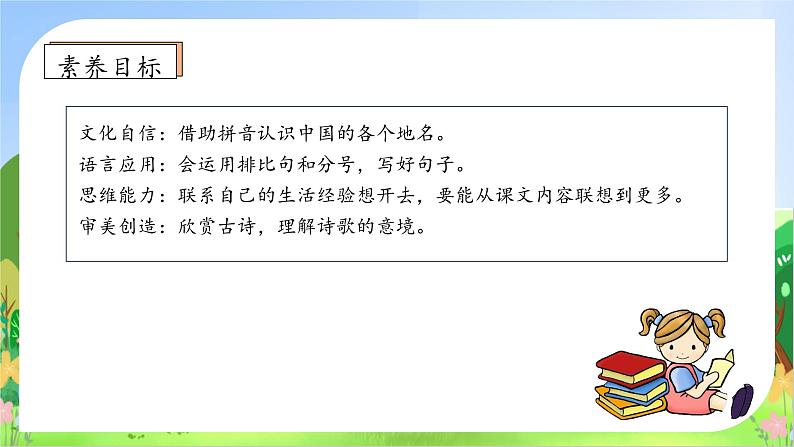 素养目标

文化自信：借助拼音认识中国的各个地名。
语言应用：会运用排比句和分号，写好句子。
思维能力：联系自己的生活经验想开去，要能从课文内容联想到更多。
审美创造：欣赏古诗，理解诗歌的意境。